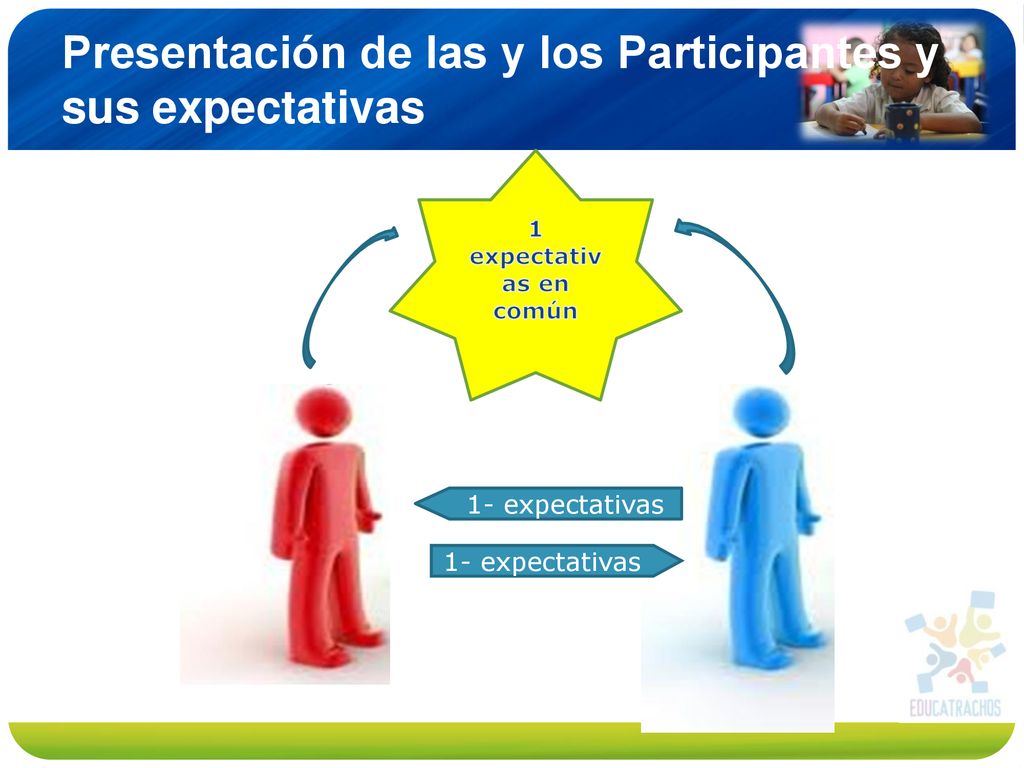 Presentación de las y los Participantes y sus expectativas

1 expectativas en común

1- expectativas

1- expectativas

EDUCATRACHOS